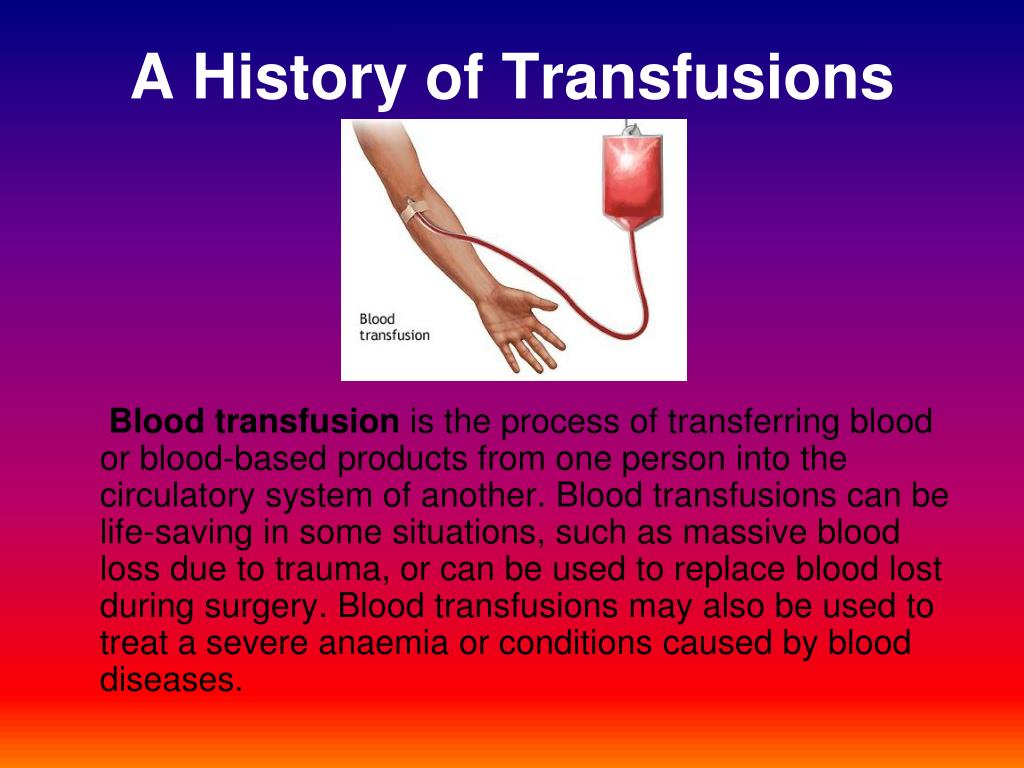 A History of Transfusions

Blood transfusion

Blood transfusion is the process of transferring blood or blood-based products from one person into the circulatory system of another. Blood transfusions can be life-saving in some situations, such as massive blood loss due to trauma, or can be used to replace blood lost during surgery. Blood transfusions may also be used to treat a severe anaemia or conditions caused by blood diseases.